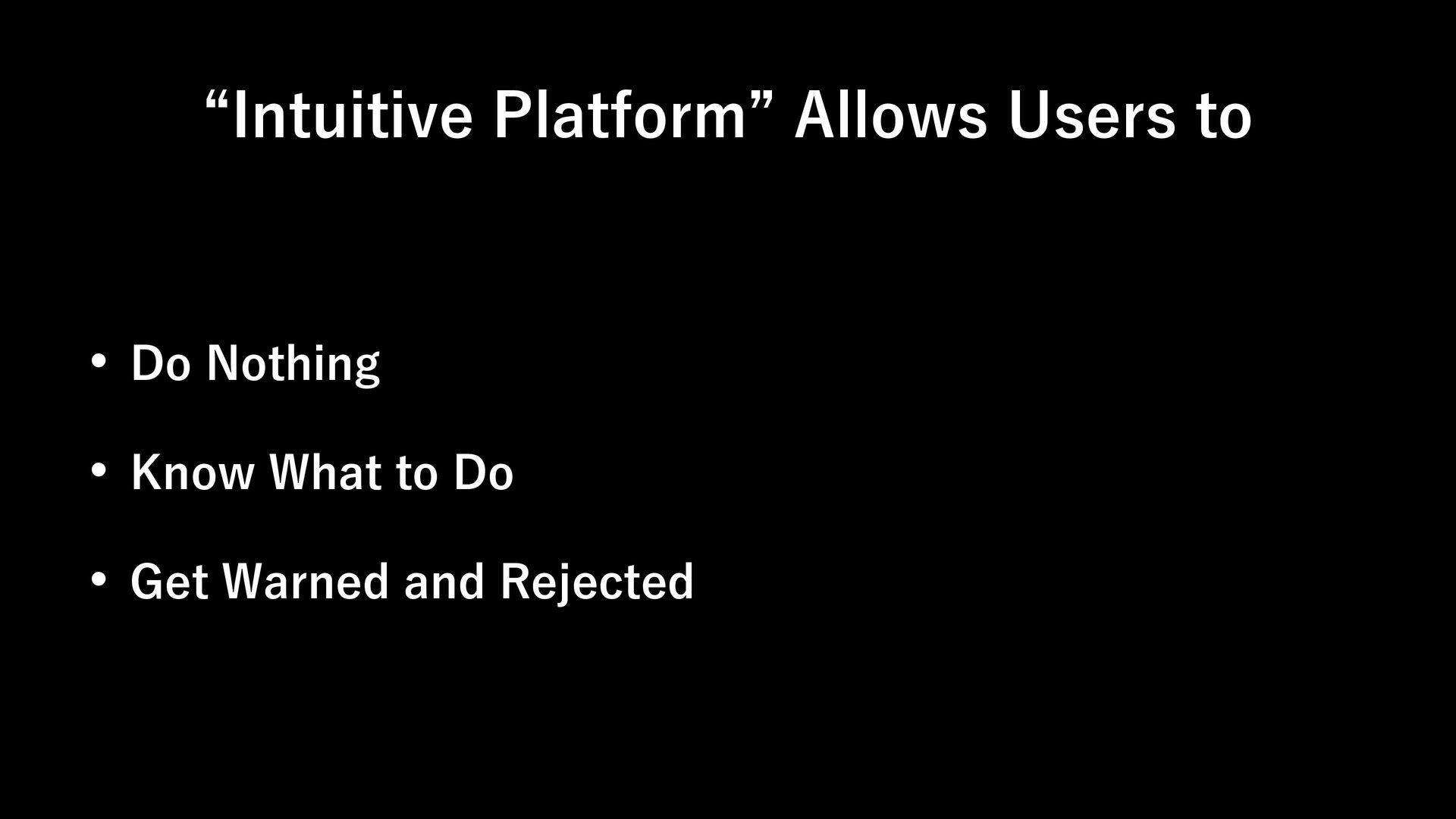 “Intuitive Platform” Allows Users to

• Do Nothing

• Know What to Do

• Get Warned and Rejected